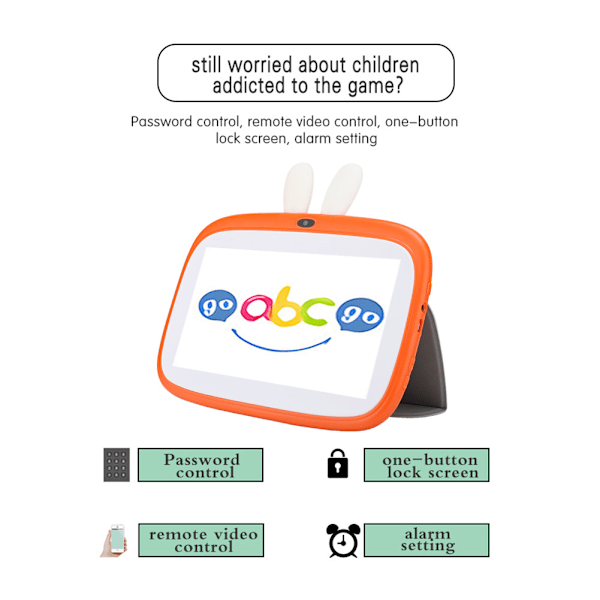 still worried about children addicted to the game?

Password control, remote video control, one-button lock screen, alarm setting

go abc go

Password control

one-button lock screen

remote video control

alarm setting